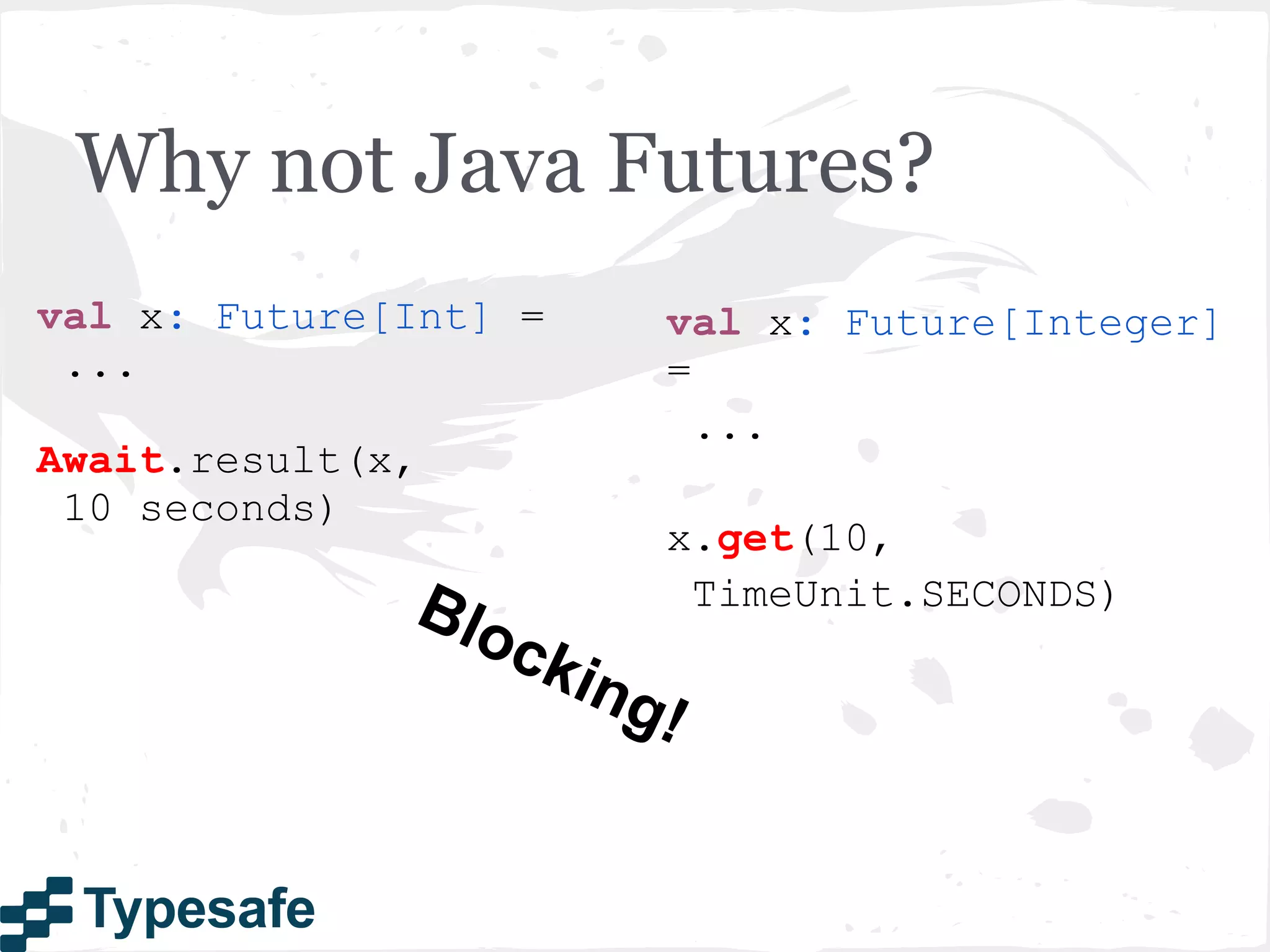 Why not Java Futures?

val x: Future[Int] =
...

Await.result(x, 10 seconds)

val x: Future[Integer] =

...

x.get(10, TimeUnit.SECONDS)

Blocking!

Typesafe